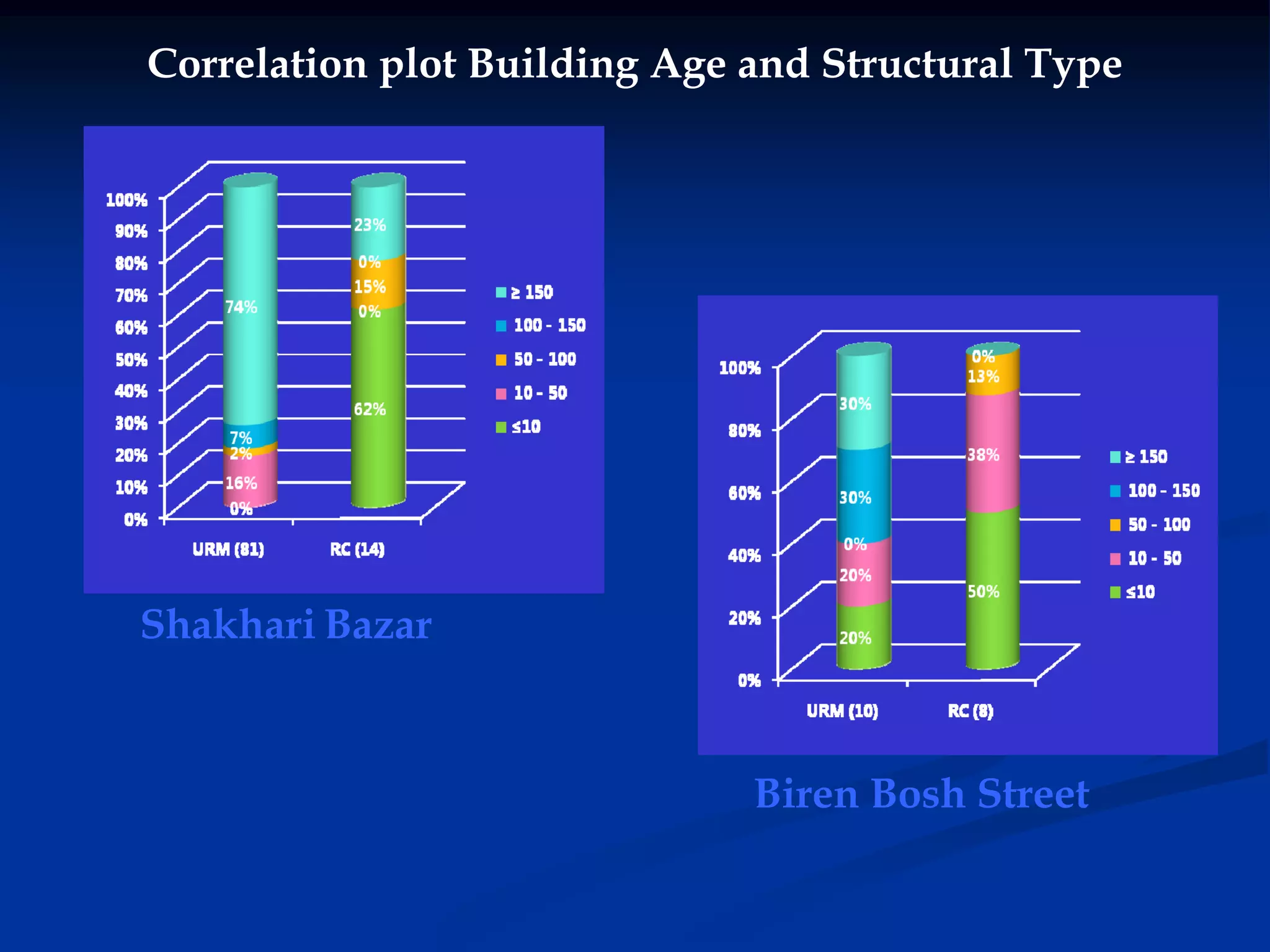 Correlation plot Building Age and Structural Type

100%
90%
80%
70%
60%
50%
40%
30%
20%
10%
0%

74%
7%
2%
16%
0%

23%
0%
15%
0%
62%

URM (81)
RC (14)

≥ 150
100 - 150
50 - 100
10 - 50
≤10

Shakhari Bazar

100%
80%
60%
40%
20%
0%

30%
30%
0%
20%
20%

0%
13%
38%
50%

URM (10)
RC (8)

≥ 150
100 - 150
50 - 100
10 - 50
≤10

Biren Bosh Street